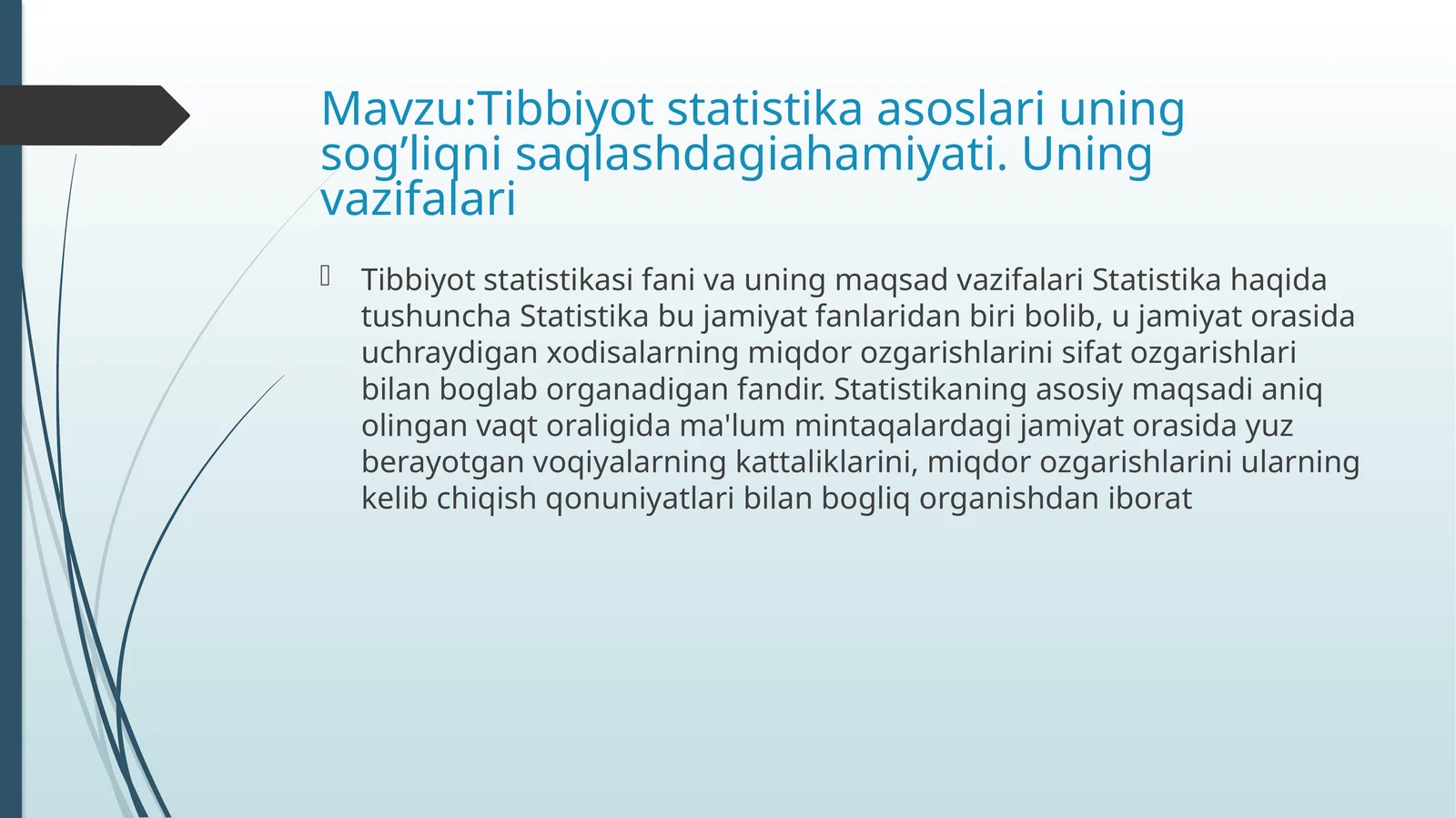 Mavzu:Tibbiyot statistika asoslari uning sog’liqni saqlashdagiahamiyati. Uning vazifalari

Tibbiyot statistikasi fani va uning maqsad vazifalari Statistika haqida tushuncha Statistika bu jamiyat fanlaridan biri bolib, u jamiyat orasida uchraydigan xodisalarning miqdor ozgarishlarini sifat ozgarishlari bilan boglab organadigan fandir. Statistikaning asosiy maqsadi aniq olingan vaqt oraligida ma'lum mintaqalardagi jamiyat orasida yuz berayotgan voqiyalarning kattaliklarini, miqdor ozgarishlarini ularning kelib chiqish qonuniyatlari bilan bogliq organishdan iborat